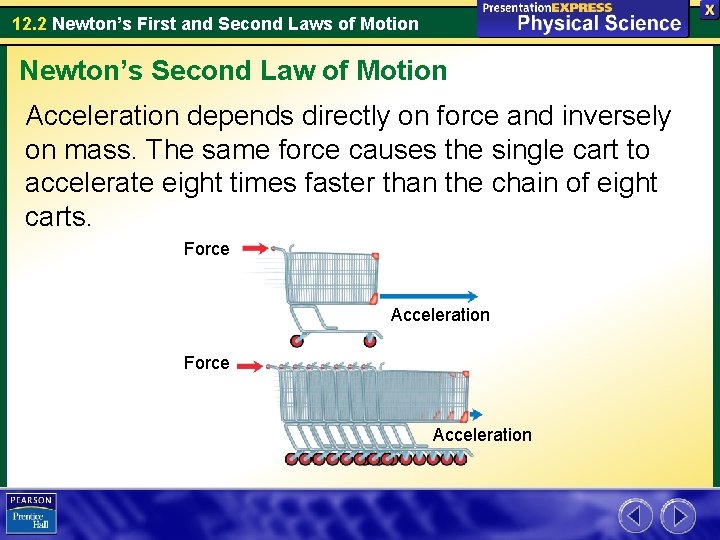 12.2 Newton's First and Second Laws of Motion

PresentationEXPRESS
Physical Science

X

Newton's Second Law of Motion

Acceleration depends directly on force and inversely on mass. The same force causes the single cart to accelerate eight times faster than the chain of eight carts.

Force

Acceleration

Force

Acceleration

PEARSON
Prentice Hall